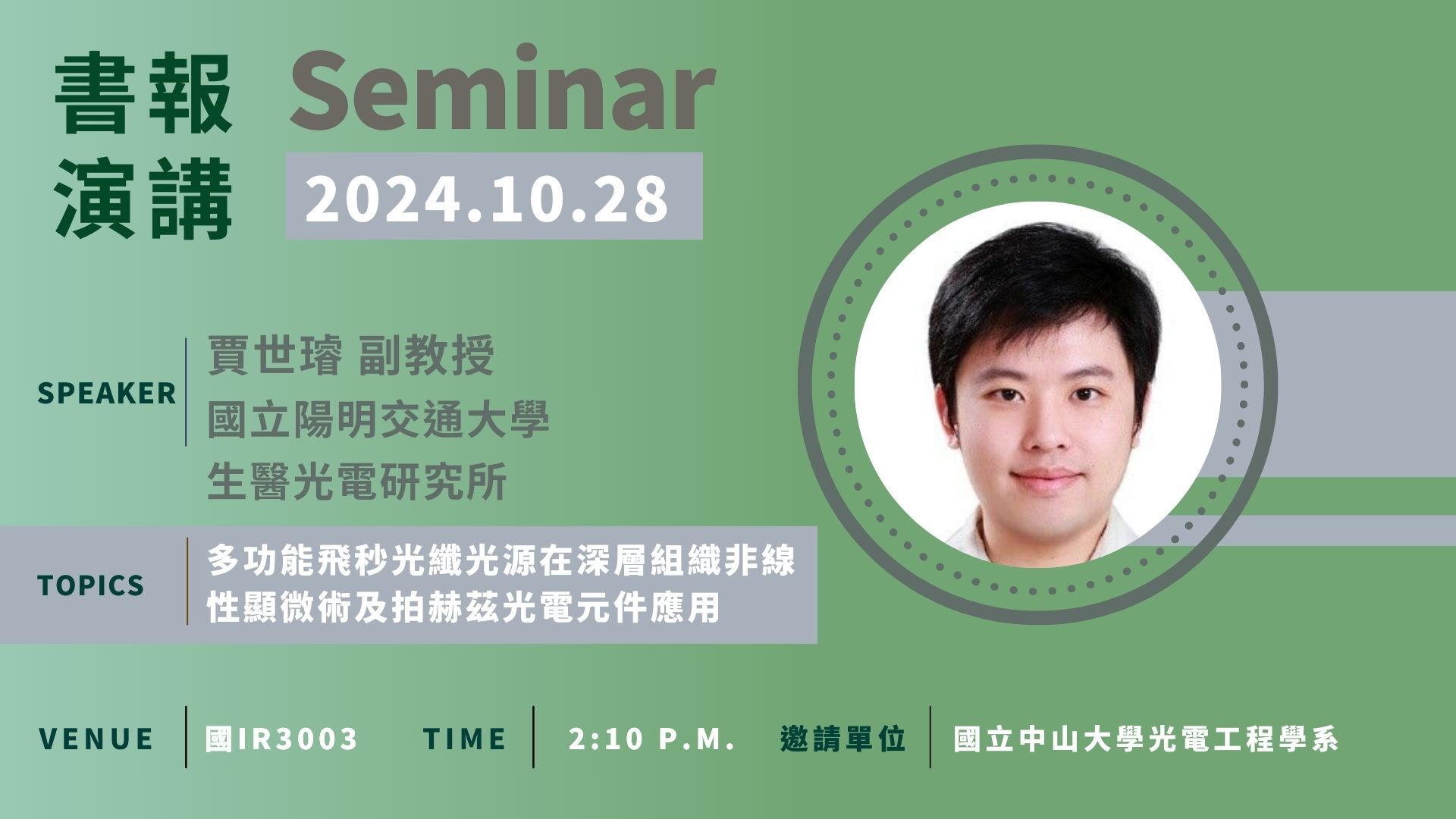 書報
演講

Seminar

2024.10.28

SPEAKER

賈世璿 副教授
國立陽明交通大學
生醫光電研究所

TOPICS

多功能飛秒光纖光源在深層組織非線性顯微術及拍赫茲光電元件應用

VENUE

國IR3003

TIME

2:10 P.M.

邀請單位

國立中山大學光電工程學系